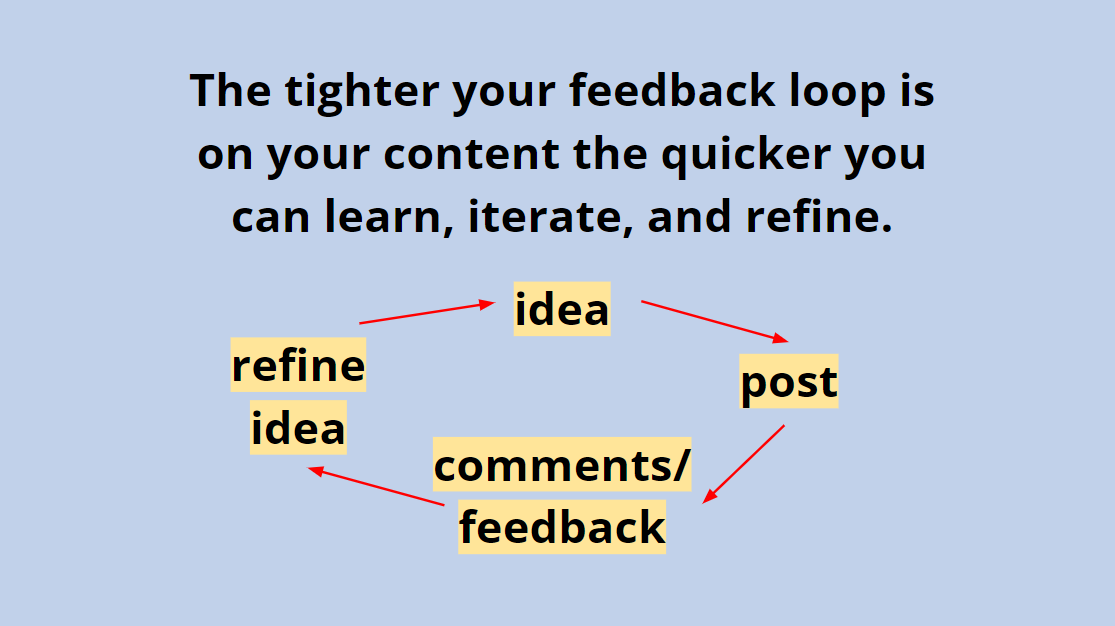 The tighter your feedback loop is on your content the quicker you can learn, iterate, and refine.

idea

post

comments/ feedback

refine idea